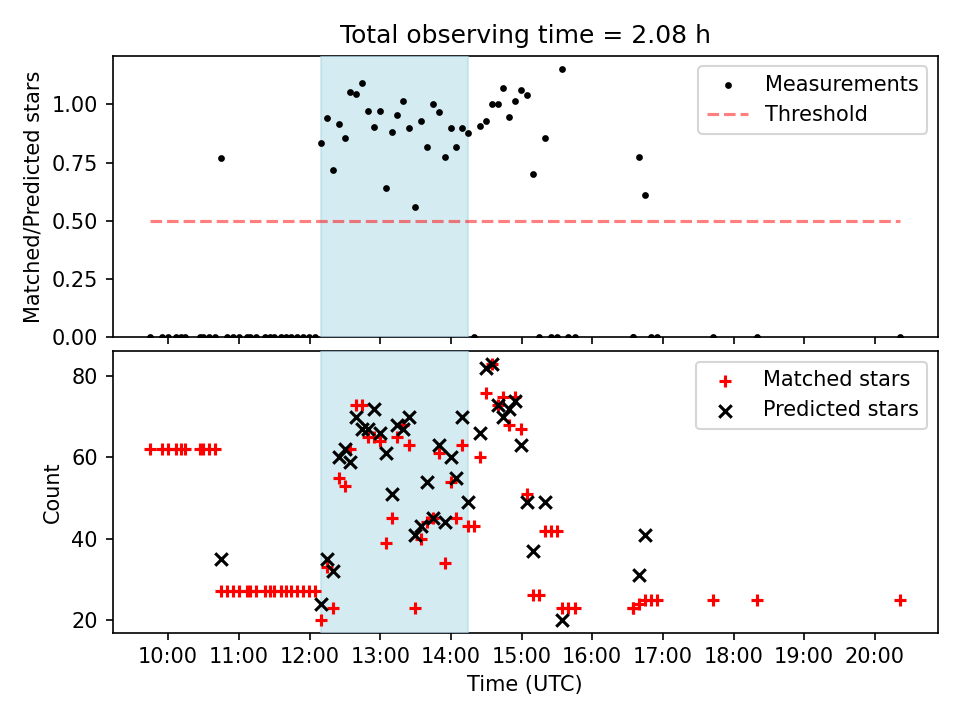 Total observing time = 2.08 h

Matched/Predicted stars

1.00
0.75
0.50
0.25
0.00

Measurements
Threshold

Count

80
60
40
20

Matched stars
Predicted stars

10:00 11:00 12:00 13:00 14:00 15:00 16:00 17:00 18:00 19:00 20:00
Time (UTC)